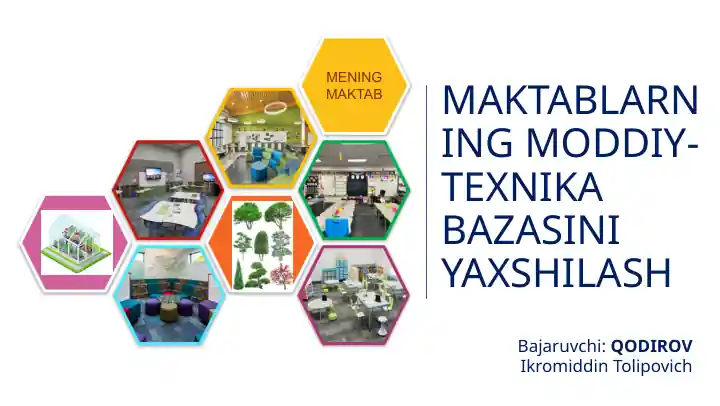 MENING MAKTAB

MAKTABLARNING MODDIY-TEXNIKA BAZASINI YAXSHILASH

Bajaruvchi: QODIROV Ikromiddin Tolipovich